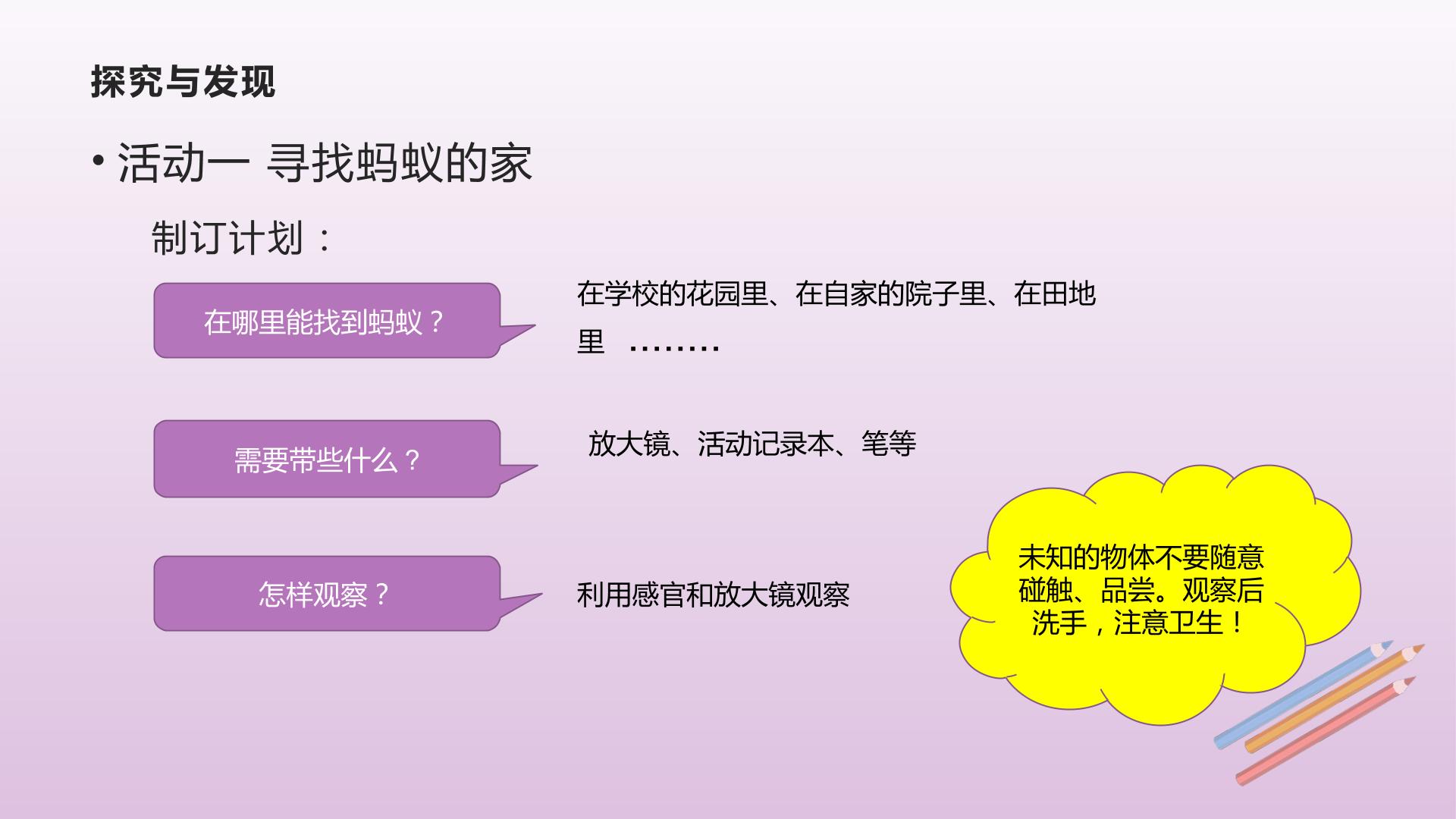 探究与发现

• 活动一 寻找蚂蚁的家

制订计划：

在哪里能找到蚂蚁？

在学校的花园里、在自家的院子里、在田地里 ……..

需要带些什么？

放大镜、活动记录本、笔等

怎样观察？

利用感官和放大镜观察

未知的物体不要随意碰触、品尝。观察后洗手，注意卫生！